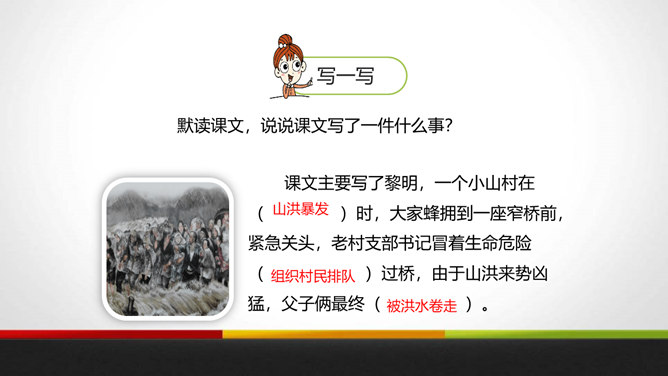 写一写

默读课文，说说课文写了一件什么事？

课文主要写了黎明，一个小山村在（ 山洪暴发 ）时，大家蜂拥到一座窄桥前，紧急关头，老村支部书记冒着生命危险（ 组织村民排队 ）过桥，由于山洪来势凶猛，父子俩最终（ 被洪水卷走 ）。